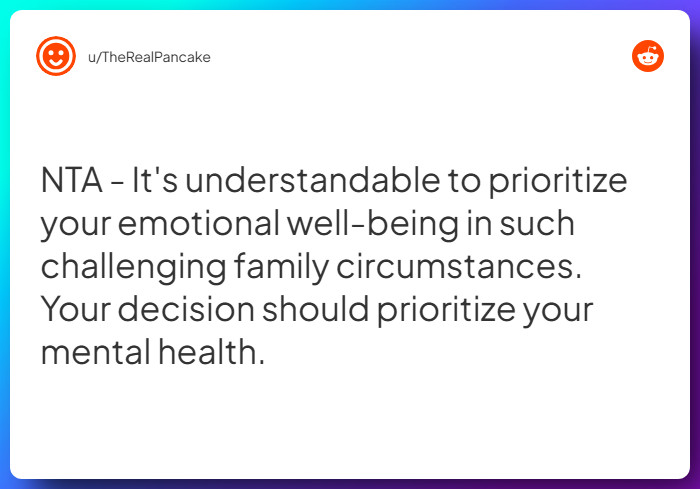 u/TheRealPancake

NTA - It's understandable to prioritize your emotional well-being in such challenging family circumstances. Your decision should prioritize your mental health.